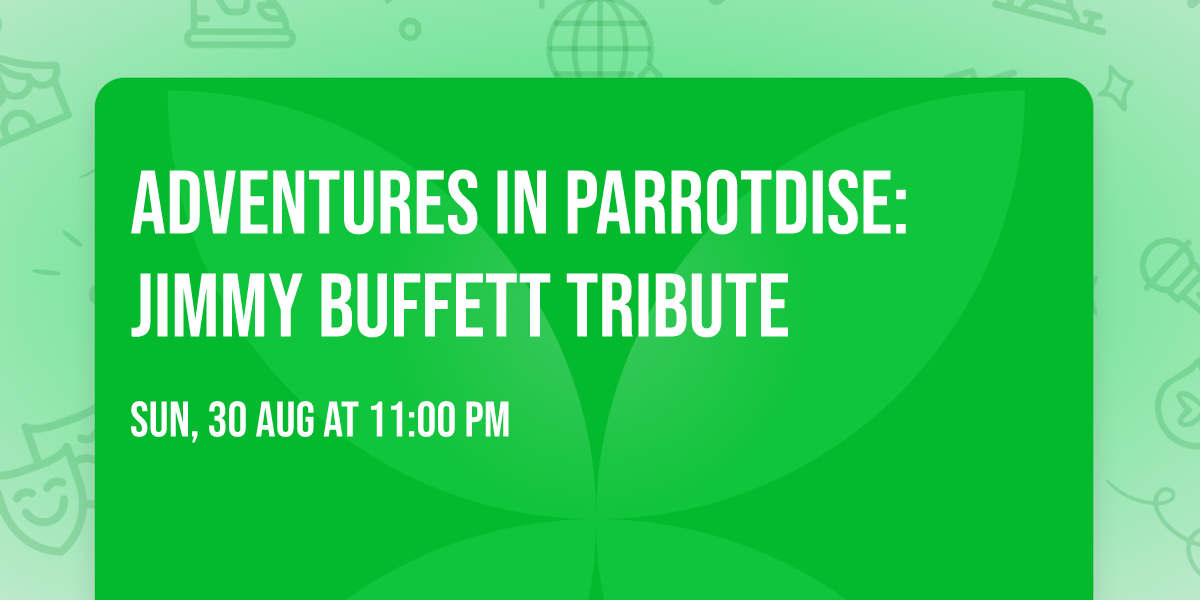 ADVENTURES IN PARROTDISE: JIMMY BUFFETT TRIBUTE

SUN, 30 AUG AT 11:00 PM